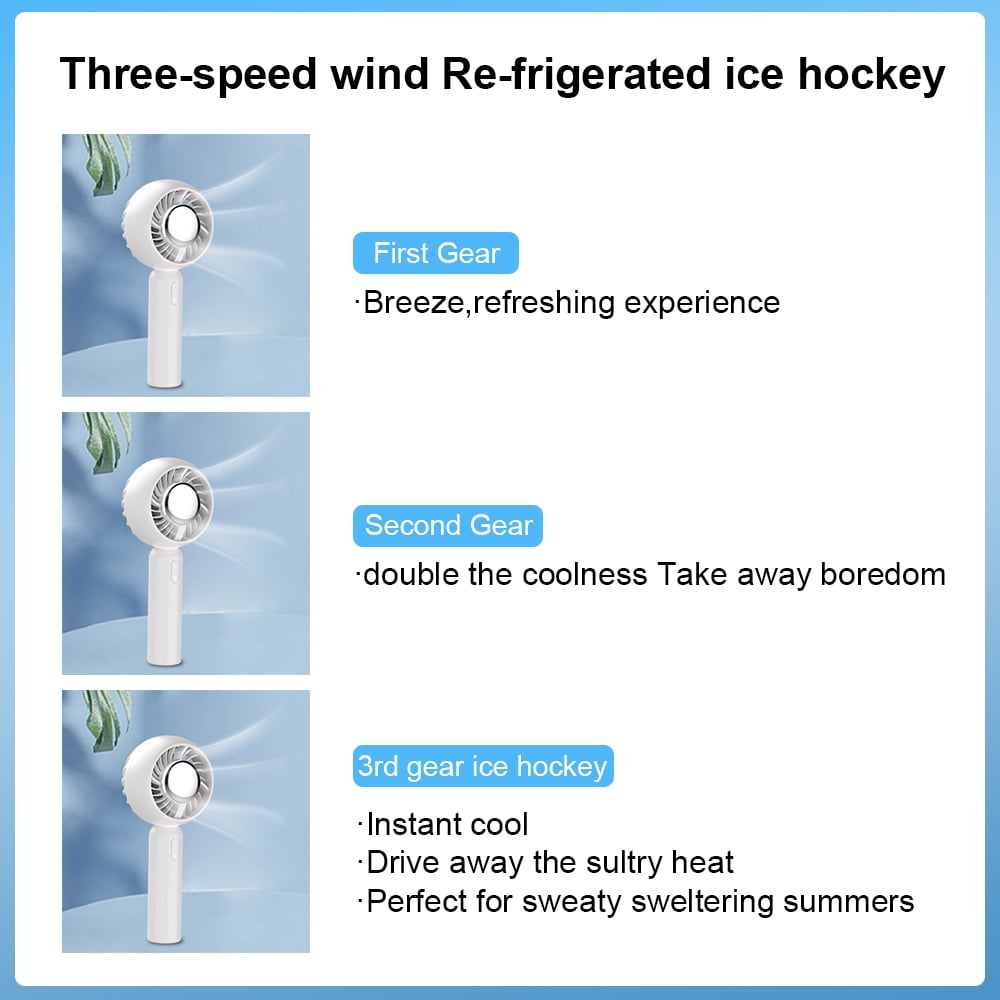 Three-speed wind Re-frigerated ice hockey

First Gear

·Breeze,refreshing experience

Second Gear

·double the coolness Take away boredom

3rd gear ice hockey

·Instant cool
·Drive away the sultry heat
·Perfect for sweaty sweltering summers